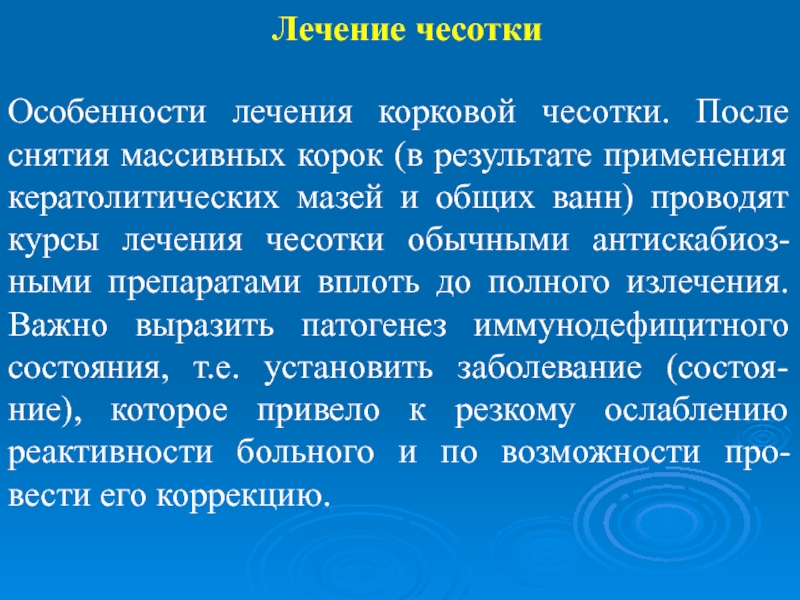 Лечение чесотки

Особенности лечения корковой чесотки. После снятия массивных корок (в результате применения кератолитических мазей и общих ванн) проводят курсы лечения чесотки обычными антискабиозными препаратами вплоть до полного излечения. Важно выразить патогенез иммунодефицитного состояния, т.е. установить заболевание (состояние), которое привело к резкому ослаблению реактивности больного и по возможности провести его коррекцию.